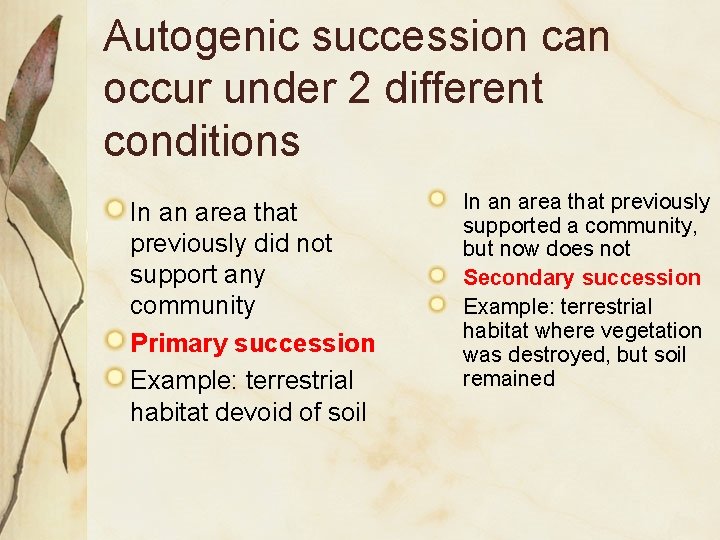 Autogenic succession can occur under 2 different conditions

In an area that previously did not support any community

Primary succession

Example: terrestrial habitat devoid of soil

In an area that previously supported a community, but now does not

Secondary succession

Example: terrestrial habitat where vegetation was destroyed, but soil remained